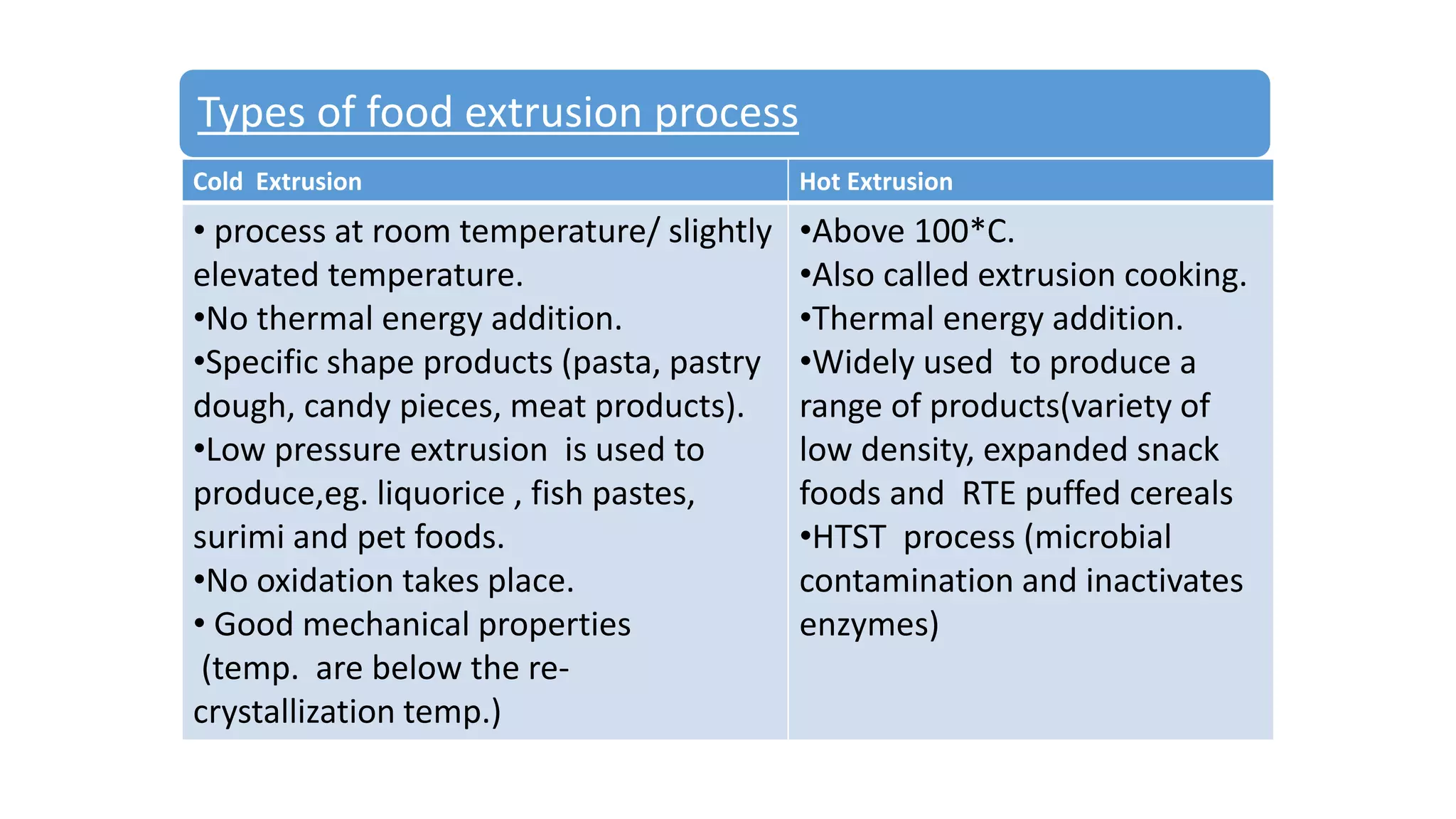 Types of food extrusion process

| Cold Extrusion | Hot Extrusion |
|---|---|
| • process at room temperature/ slightly elevated temperature. •No thermal energy addition. •Specific shape products (pasta, pastry dough, candy pieces, meat products). •Low pressure extrusion is used to produce,eg. liquorice , fish pastes, surimi and pet foods. •No oxidation takes place. • Good mechanical properties (temp. are below the re-crystallization temp.) | •Above 100*C. •Also called extrusion cooking. •Thermal energy addition. •Widely used to produce a range of products(variety of low density, expanded snack foods and RTE puffed cereals •HTST process (microbial contamination and inactivates enzymes) |